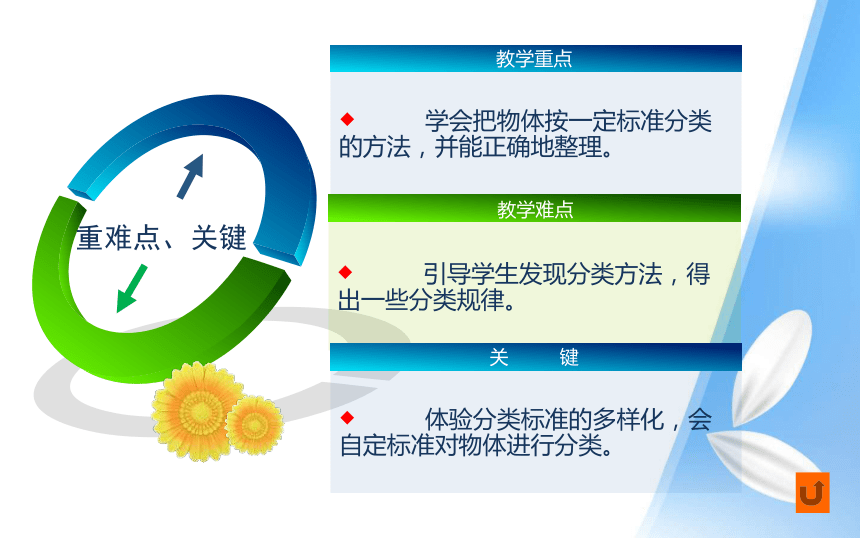 重难点、关键

教学重点

◆ 学会把物体按一定标准分类的方法，并能正确地整理。

教学难点

◆ 引导学生发现分类方法，得出一些分类规律。

关 键

◆ 体验分类标准的多样化，会自定标准对物体进行分类。